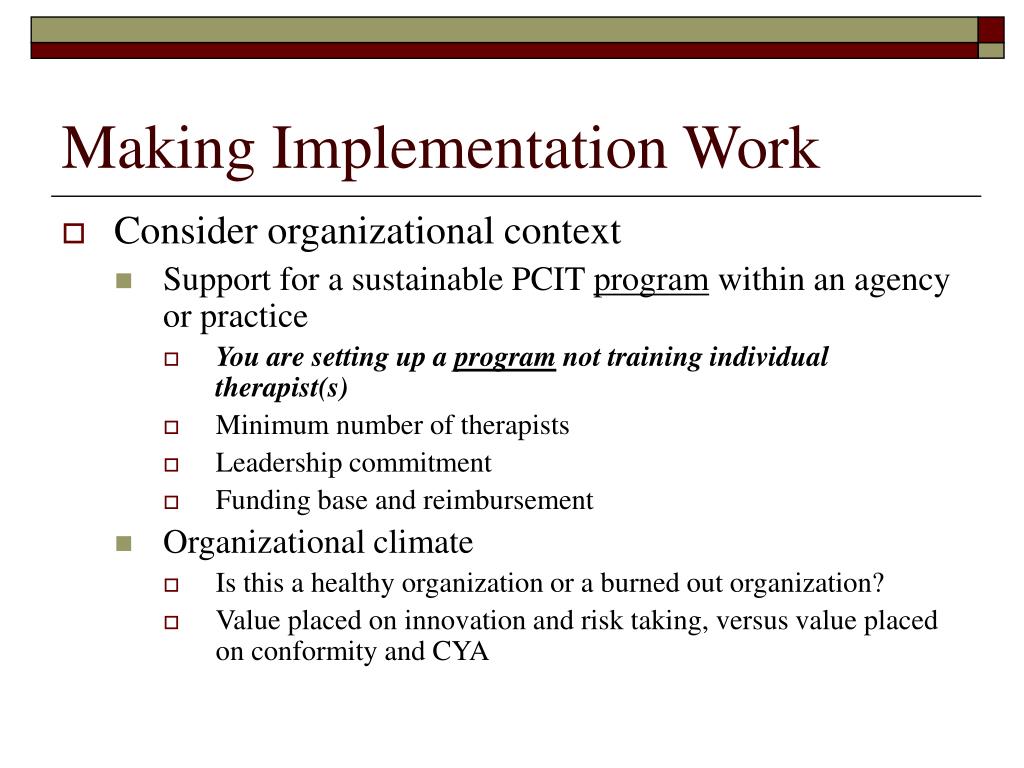 Making Implementation Work

Consider organizational context

Support for a sustainable PCIT program within an agency or practice

You are setting up a program not training individual therapist(s)

Minimum number of therapists

Leadership commitment

Funding base and reimbursement

Organizational climate

Is this a healthy organization or a burned out organization?

Value placed on innovation and risk taking, versus value placed on conformity and CYA